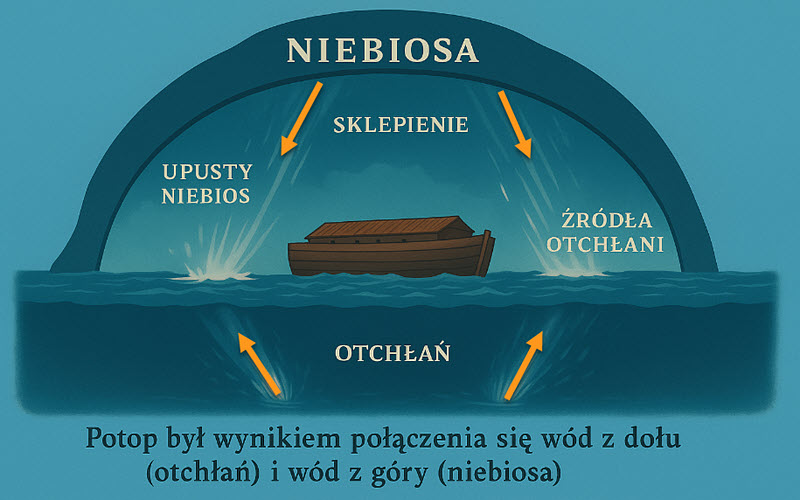 NIEBIOSA

SKLEPIENIE

UPUSTY NIEBIOS

ŹRÓDŁA OTCHŁANI

OTCHŁAŃ

Potop był wynikiem połączenia się wód z dołu (otchłań) i wód z góry (niebiosa)